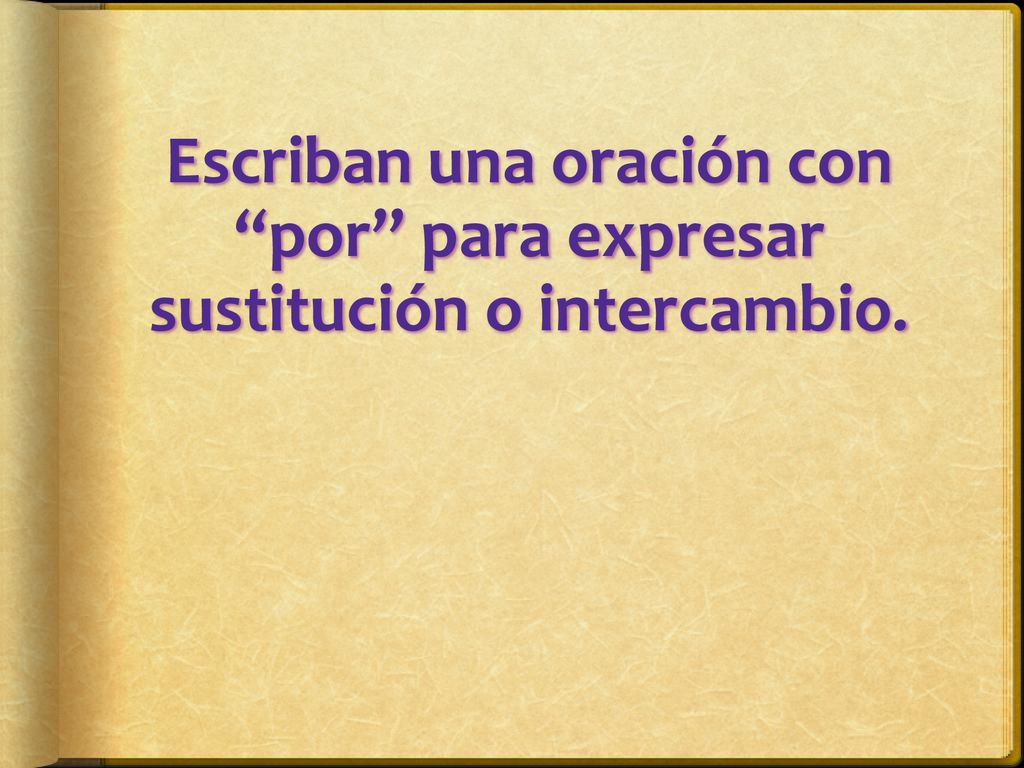 Escriban una oración con “por” para expresar sustitución o intercambio.